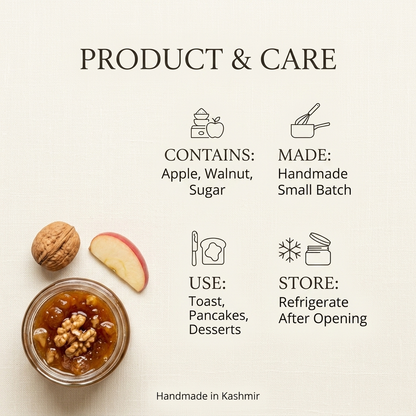 PRODUCT & CARE

CONTAINS:
Apple, Walnut, Sugar

MADE:
Handmade Small Batch

USE:
Toast, Pancakes, Desserts

STORE:
Refrigerate After Opening

Handmade in Kashmir